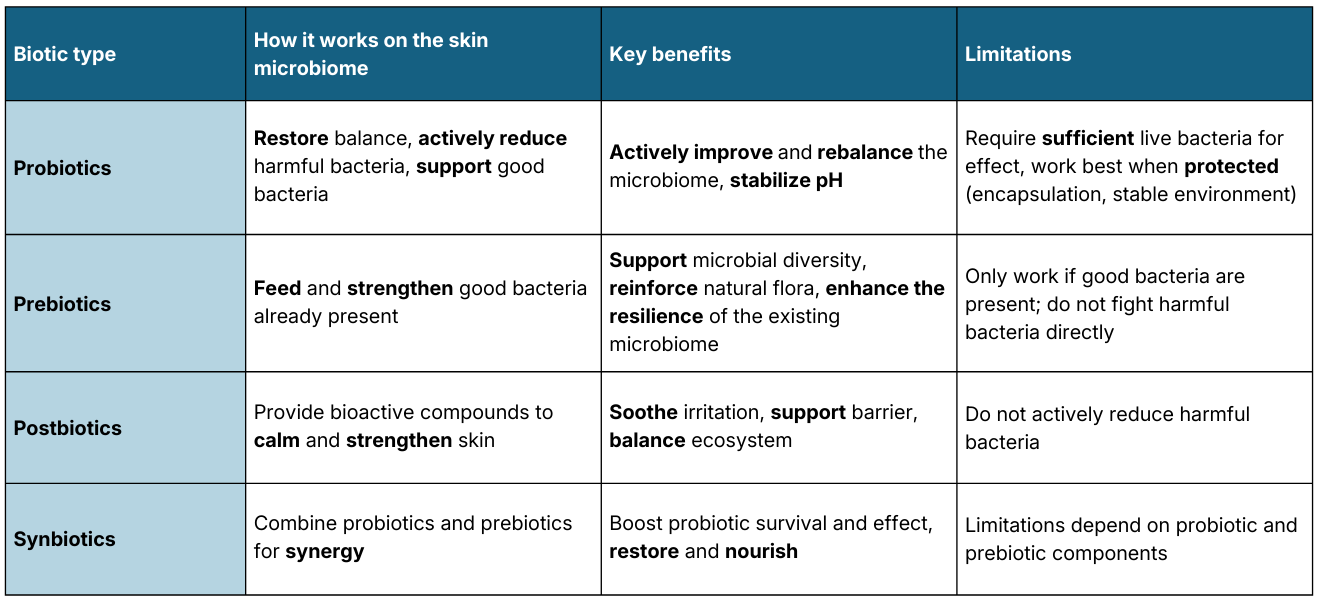 | Biotic type | How it works on the skin microbiome | Key benefits | Limitations |
|---|---|---|---|
| Probiotics | Restore balance, actively reduce harmful bacteria, support good bacteria | Actively improve and rebalance the microbiome, stabilize pH | Require sufficient live bacteria for effect, work best when protected (encapsulation, stable environment) |
| Prebiotics | Feed and strengthen good bacteria already present | Support microbial diversity, reinforce natural flora, enhance the resilience of the existing microbiome | Only work if good bacteria are present; do not fight harmful bacteria directly |
| Postbiotics | Provide bioactive compounds to calm and strengthen skin | Soothe irritation, support barrier, balance ecosystem | Do not actively reduce harmful bacteria |
| Synbiotics | Combine probiotics and prebiotics for synergy | Boost probiotic survival and effect, restore and nourish | Limitations depend on probiotic and prebiotic components |